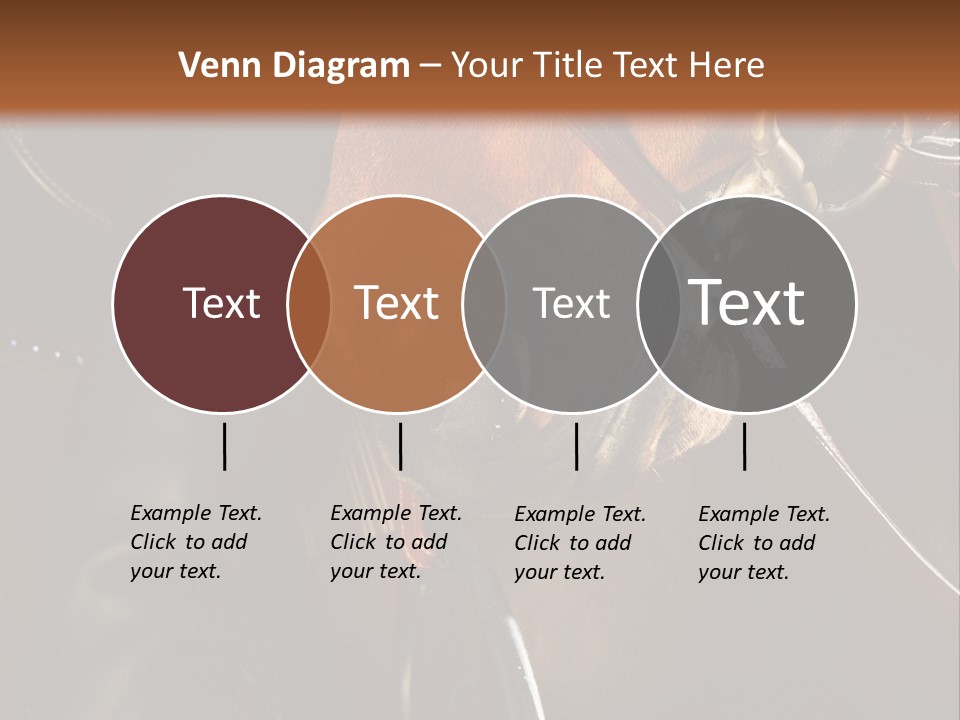 Venn Diagram – Your Title Text Here

Text

Text

Text

Text

Example Text. Click to add your text.

Example Text. Click to add your text.

Example Text. Click to add your text.

Example Text. Click to add your text.